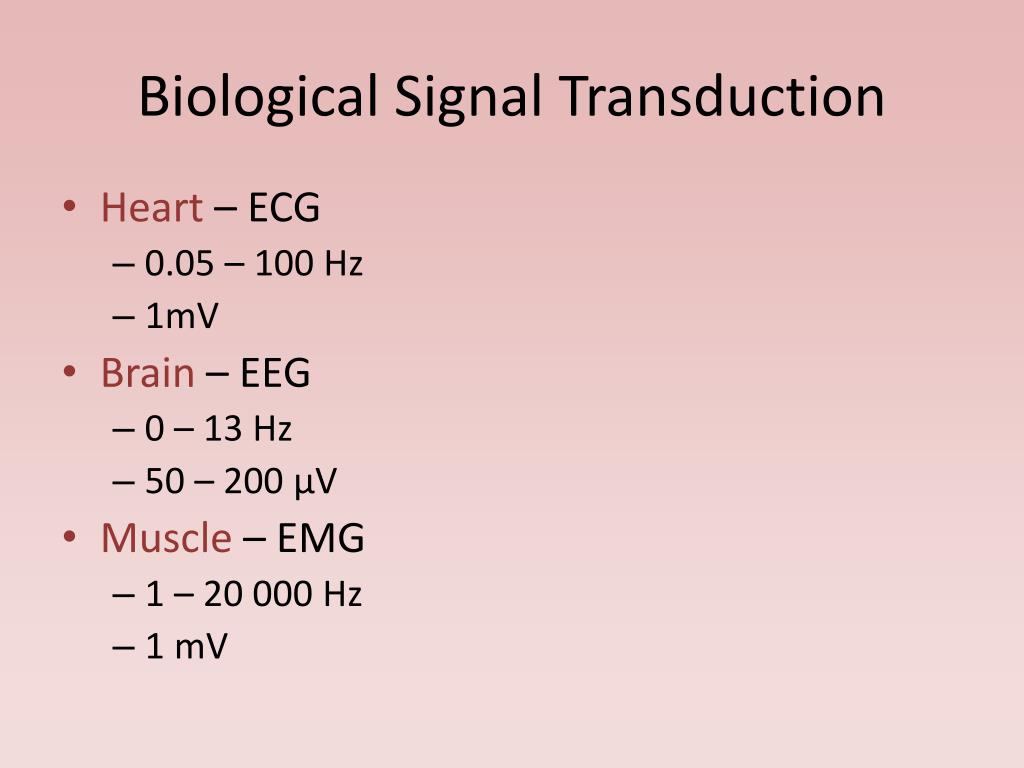 Biological Signal Transduction

• Heart – ECG
  – 0.05 – 100 Hz
  – 1mV
• Brain – EEG
  – 0 – 13 Hz
  – 50 – 200 μV
• Muscle – EMG
  – 1 – 20 000 Hz
  – 1 mV